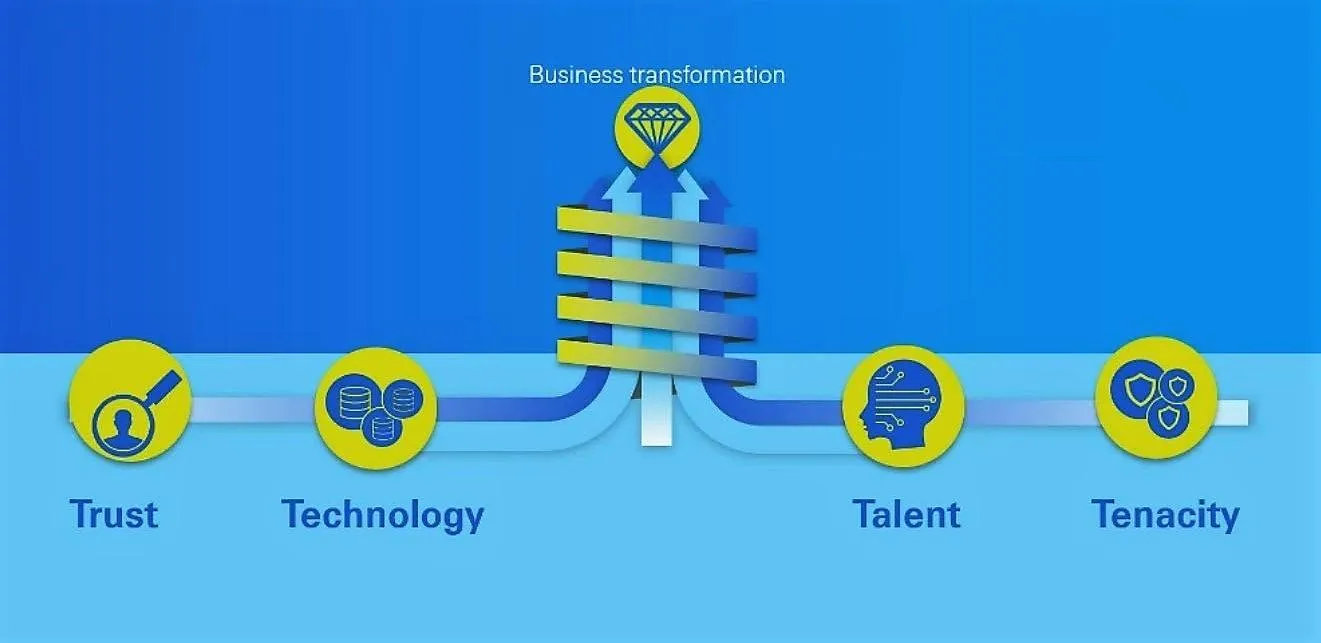 Business transformation

Trust

Technology

Talent

Tenacity